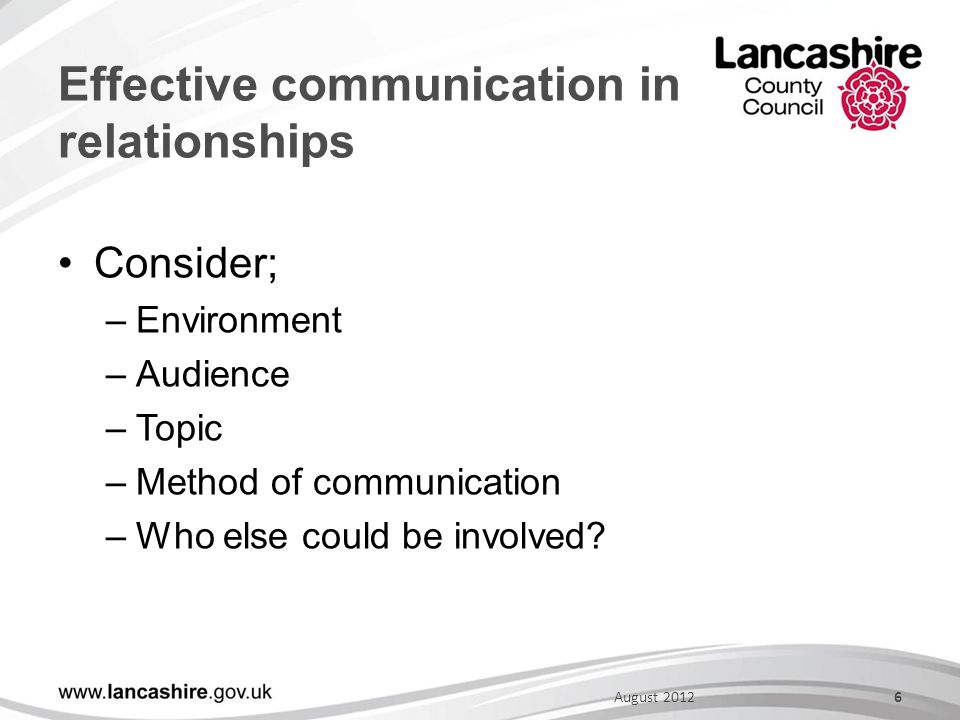 Effective communication in relationships

Lancashire County Council

• Consider;
– Environment
– Audience
– Topic
– Method of communication
– Who else could be involved?

www.lancashire.gov.uk

August 2012

6